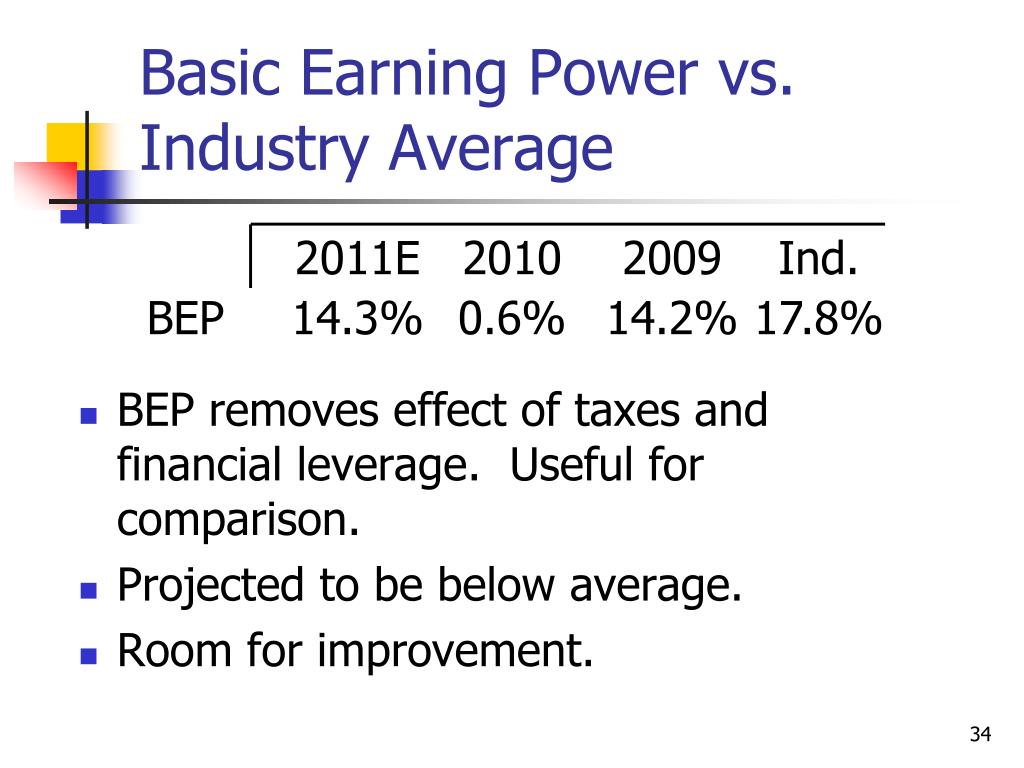 Basic Earning Power vs. Industry Average

| | 2011E | 2010 | 2009 | Ind. |
|---|---|---|---|---|
| BEP | 14.3% | 0.6% | 14.2% | 17.8% |

- BEP removes effect of taxes and financial leverage.  Useful for comparison.
- Projected to be below average.
- Room for improvement.

34